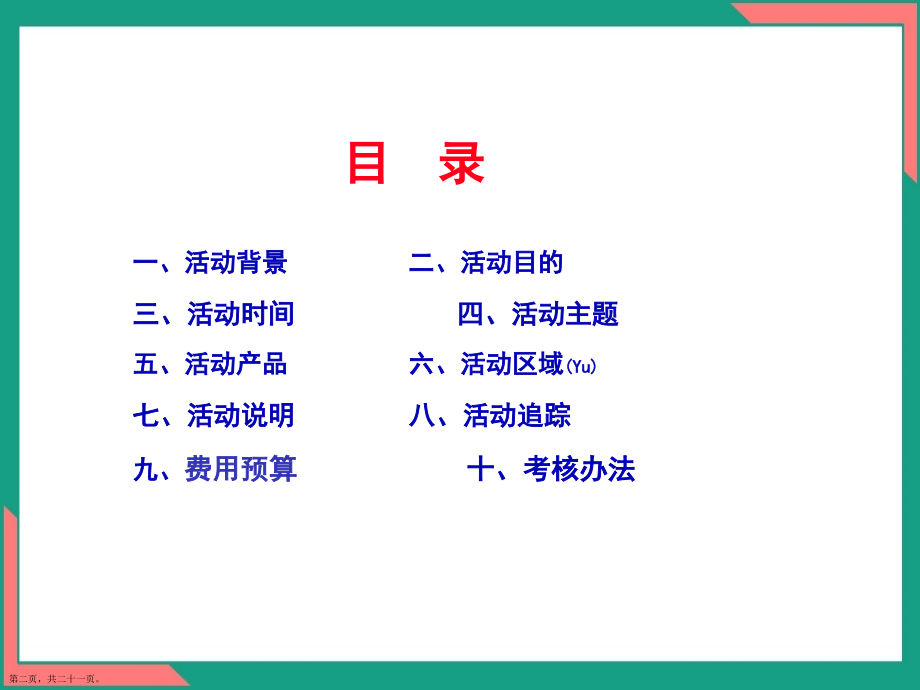 目　录

一、活动背景　　二、活动目的

三、活动时间　　四、活动主题

五、活动产品　　六、活动区域(Yu)

七、活动说明　　八、活动追踪

九、费用预算　　十、考核办法

第二页，共二十一页。